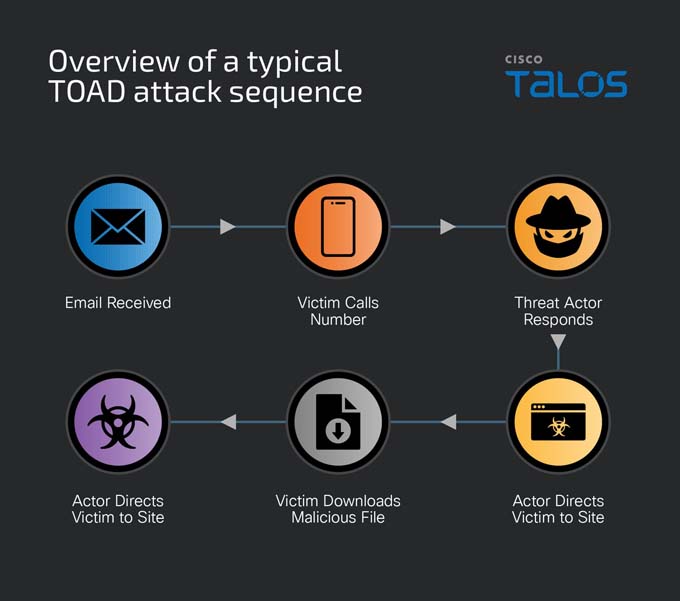 Overview of a typical TOAD attack sequence

CISCO
TALOS

Email Received

Victim Calls Number

Threat Actor Responds

Actor Directs Victim to Site

Victim Downloads Malicious File

Actor Directs Victim to Site